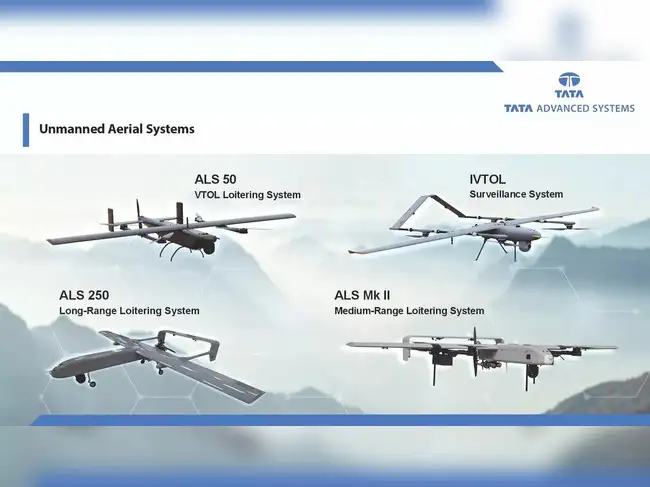 TATA
TATA ADVANCED SYSTEMS

Unmanned Aerial Systems

ALS 50
VTOL Loitering System

IVTOL
Surveillance System

ALS 250
Long-Range Loitering System

ALS Mk II
Medium-Range Loitering System